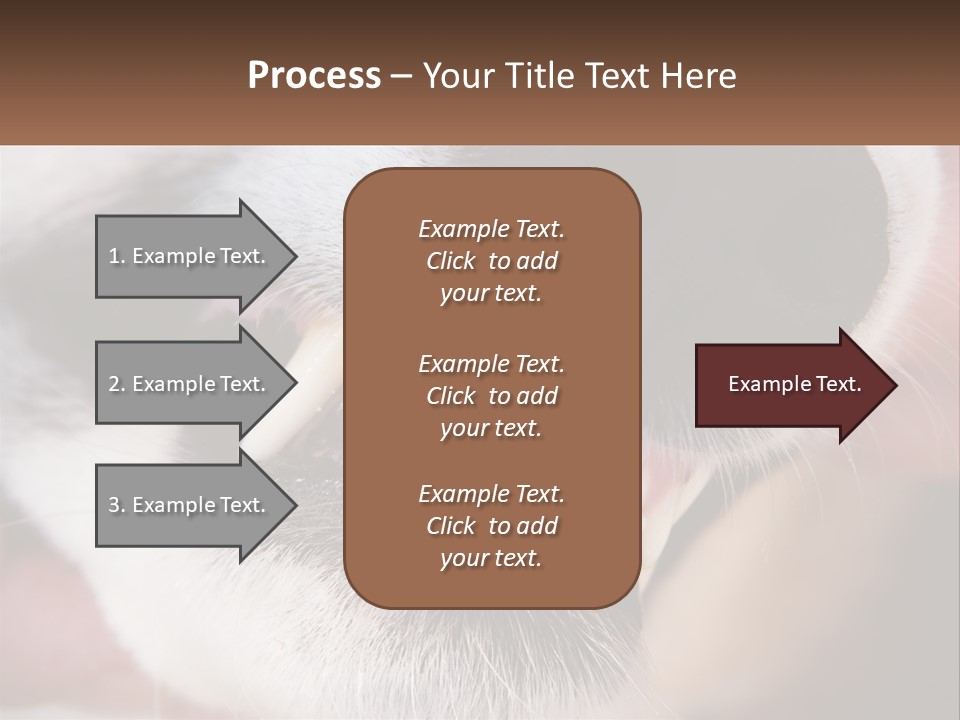 Process – Your Title Text Here

1. Example Text.

2. Example Text.

3. Example Text.

Example Text.
Click to add
your text.

Example Text.
Click to add
your text.

Example Text.
Click to add
your text.

Example Text.